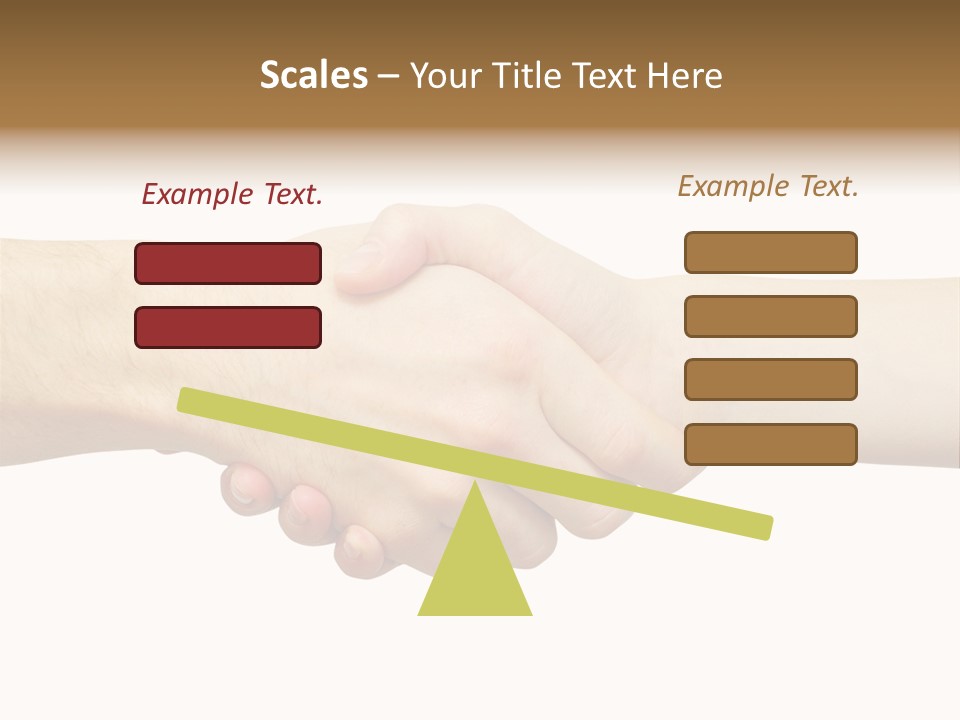 Scales – Your Title Text Here

Example Text.

Example Text.